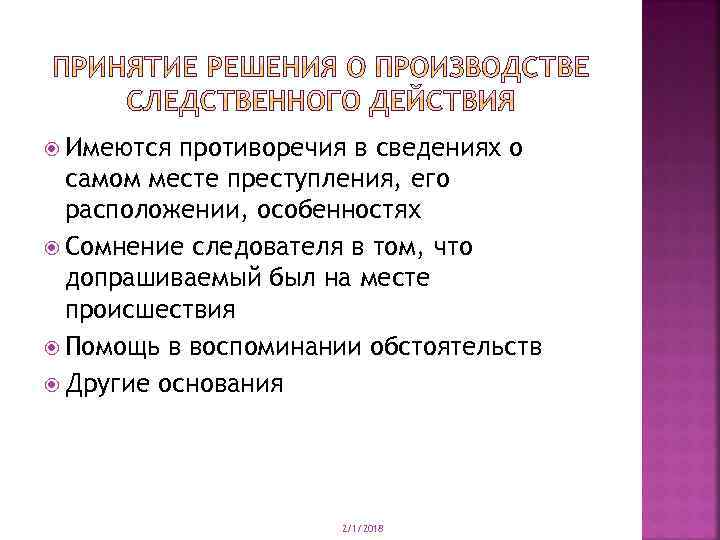 ПРИНЯТИЕ РЕШЕНИЯ О ПРОИЗВОДСТВЕ СЛЕДСТВЕННОГО ДЕЙСТВИЯ

Имеются противоречия в сведениях о самом месте преступления, его расположении, особенностях

Сомнение следователя в том, что допрашиваемый был на месте происшествия

Помощь в воспоминании обстоятельств

Другие основания

2/1/2018